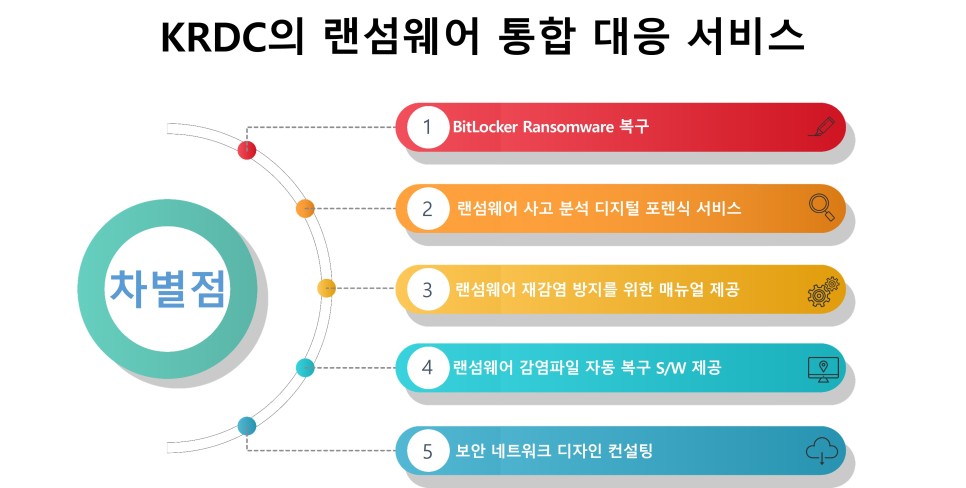 KRDC의 랜섬웨어 통합 대응 서비스

차별점

1 BitLocker Ransomware 복구

2 랜섬웨어 사고 분석 디지털 포렌식 서비스

3 랜섬웨어 재감염 방지를 위한 매뉴얼 제공

4 랜섬웨어 감염파일 자동 복구 S/W 제공

5 보안 네트워크 디자인 컨설팅